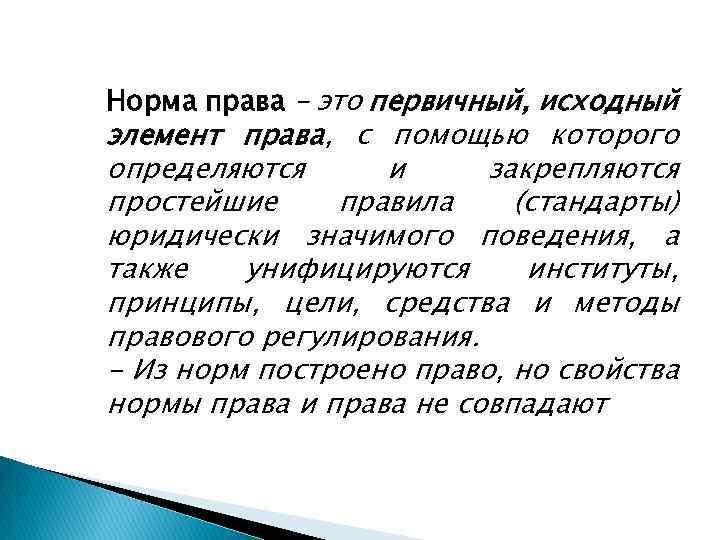 Норма права – это первичный, исходный элемент права, с помощью которого определяются и закрепляются простейшие правила (стандарты) юридически значимого поведения, а также унифицируются институты, принципы, цели, средства и методы правового регулирования.
– Из норм построено право, но свойства нормы права и права не совпадают